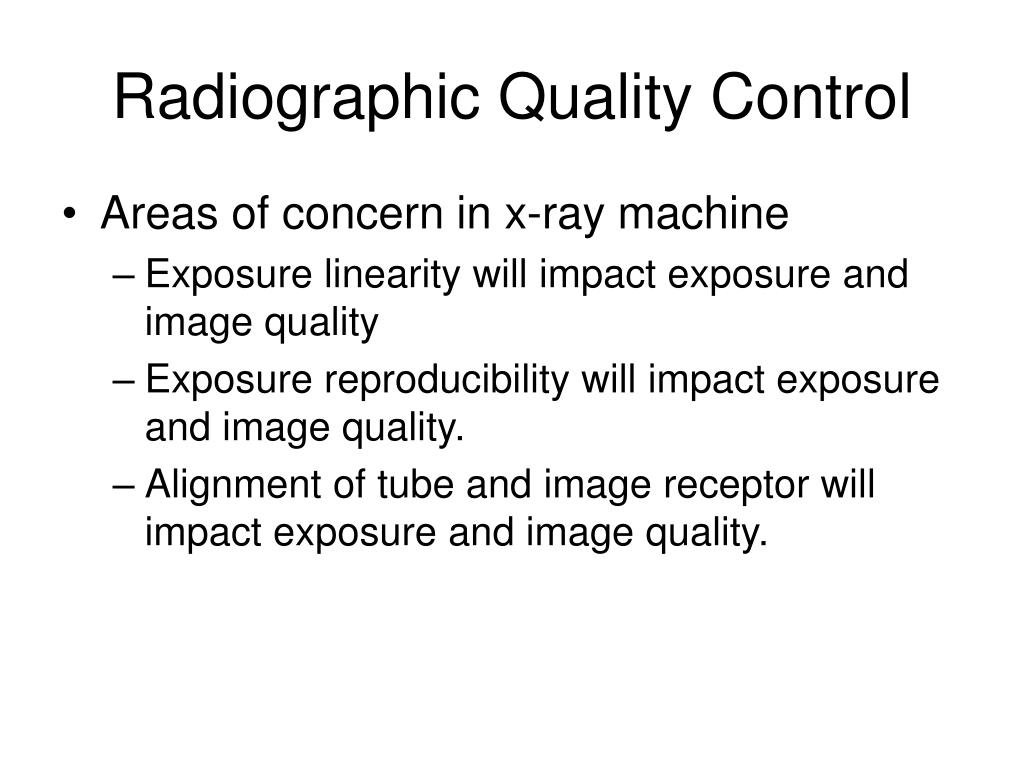 Radiographic Quality Control

• Areas of concern in x-ray machine
– Exposure linearity will impact exposure and image quality
– Exposure reproducibility will impact exposure and image quality.
– Alignment of tube and image receptor will impact exposure and image quality.